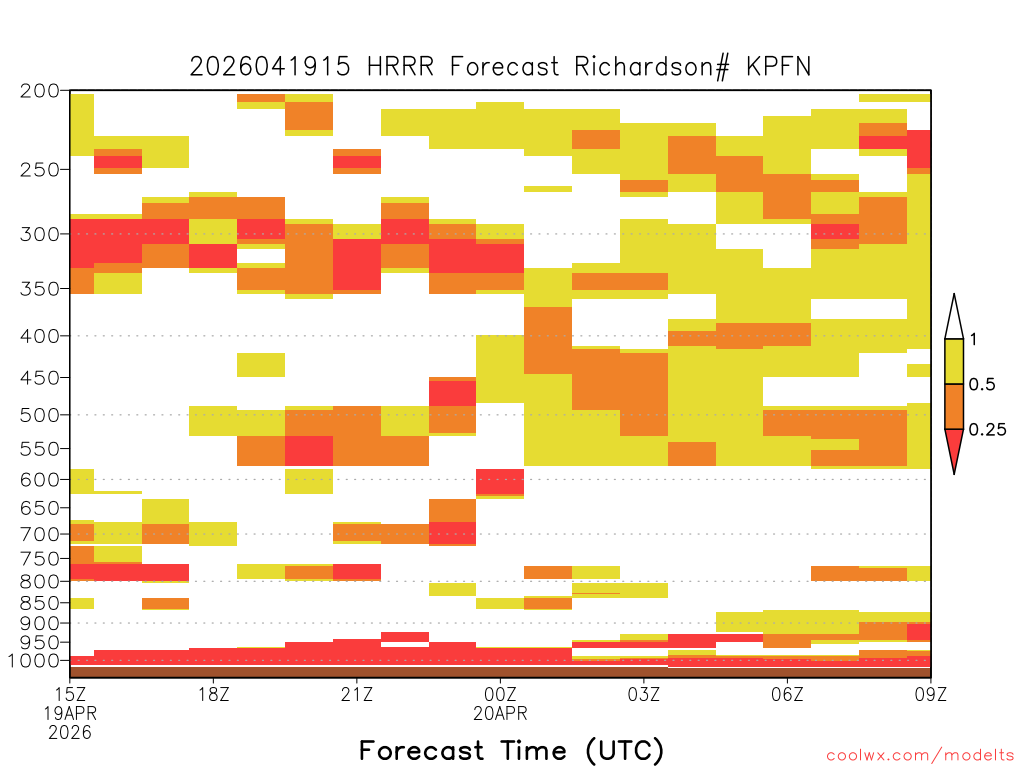 2026041915 HRRR Forecast Richardson# KPFN

200
250
300
350
400
450
500
550
600
650
700
750
800
850
900
950
1000

1
0.5
0.25

15Z
19APR
2026
18Z
21Z
00Z
20APR
03Z
06Z
09Z

Forecast Time (UTC)

coolwx.com/modelts